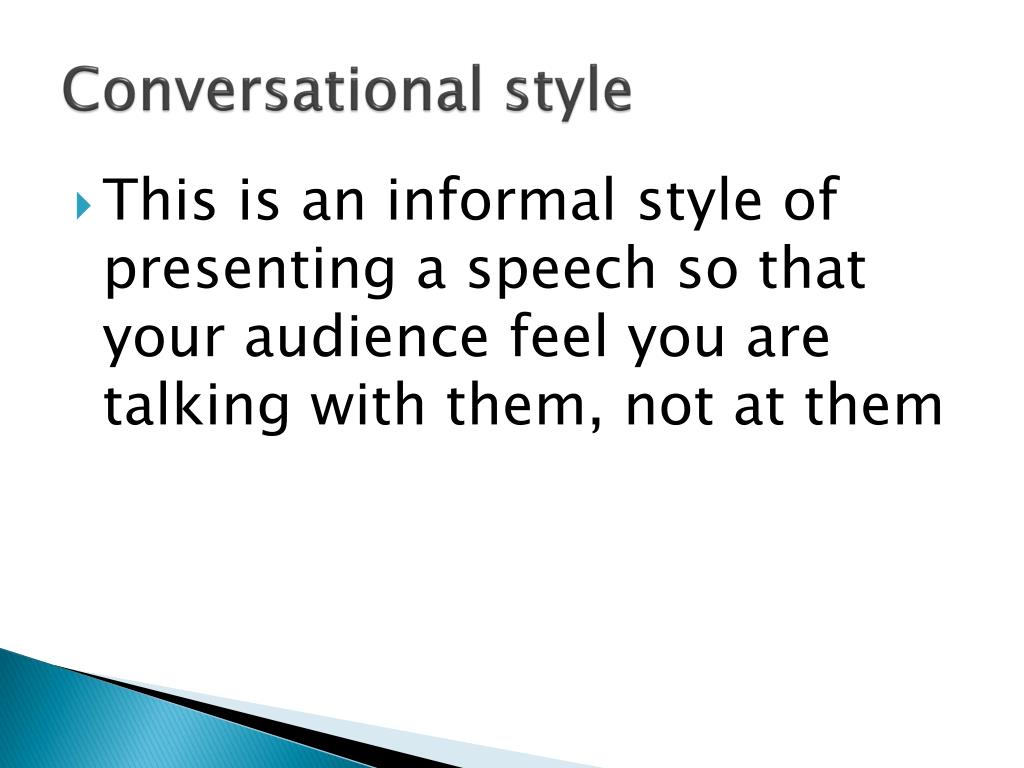 Conversational style

This is an informal style of presenting a speech so that your audience feel you are talking with them, not at them